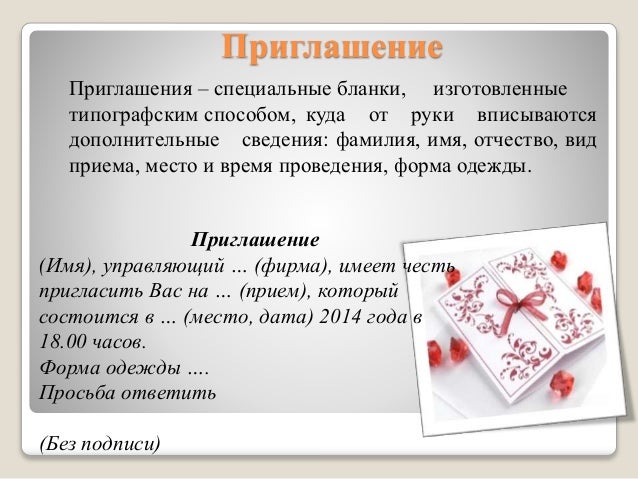 Приглашение

Приглашения – специальные бланки, изготовленные типографским способом, куда от руки вписываются дополнительные сведения: фамилия, имя, отчество, вид приема, место и время проведения, форма одежды.

Приглашение
(Имя), управляющий … (фирма), имеет честь пригласить Вас на … (прием), который состоится в … (место, дата) 2014 года в 18.00 часов.
Форма одежды ….
Просьба ответить

(Без подписи)